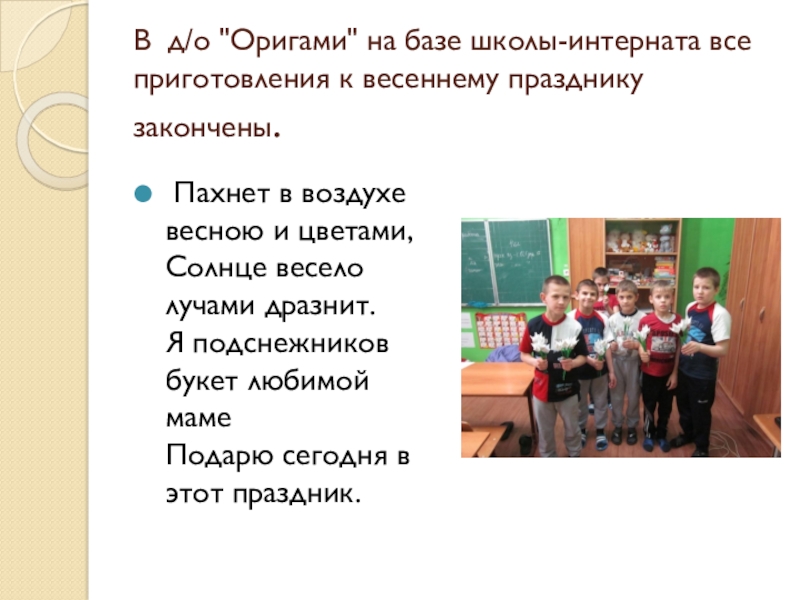 В д/о "Оригами" на базе школы-интерната все приготовления к весеннему празднику закончены.

Пахнет в воздухе весною и цветами,
Солнце весело лучами дразнит.
Я подснежников букет любимой маме
Подарю сегодня в этот праздник.